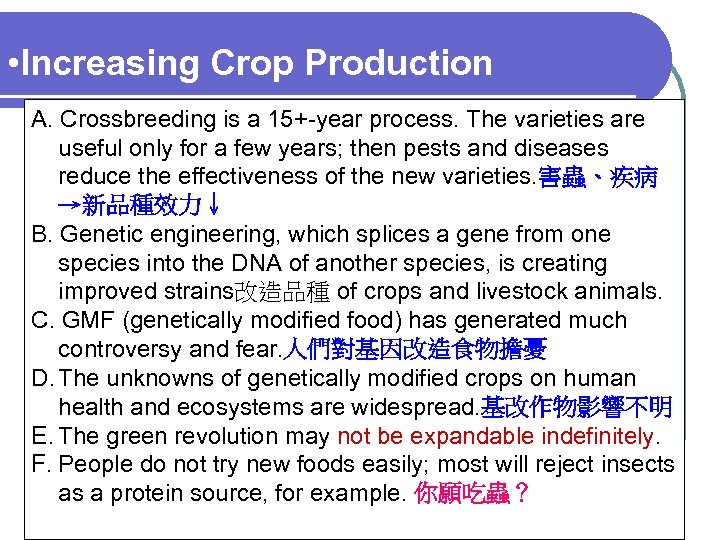 •Increasing Crop Production

A. Crossbreeding is a 15+-year process. The varieties are useful only for a few years; then pests and diseases reduce the effectiveness of the new varieties.害蟲、疾病→新品種效力↓

B. Genetic engineering, which splices a gene from one species into the DNA of another species, is creating improved strains改造品種 of crops and livestock animals.

C. GMF (genetically modified food) has generated much controversy and fear.人們對基因改造食物擔憂

D. The unknowns of genetically modified crops on human health and ecosystems are widespread.基改作物影響不明

E. The green revolution may not be expandable indefinitely.

F. People do not try new foods easily; most will reject insects as a protein source, for example. 你願吃蟲？